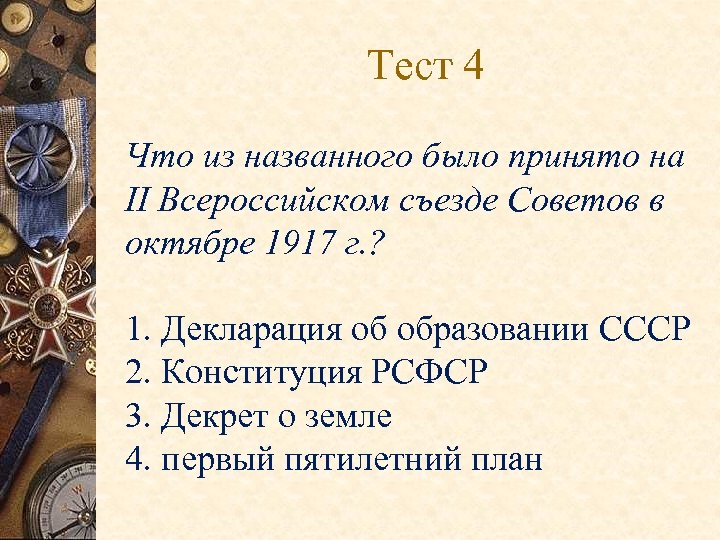 Тест 4

Что из названного было принято на II Всероссийском съезде Советов в октябре 1917 г.?

1. Декларация об образовании СССР
2. Конституция РСФСР
3. Декрет о земле
4. первый пятилетний план